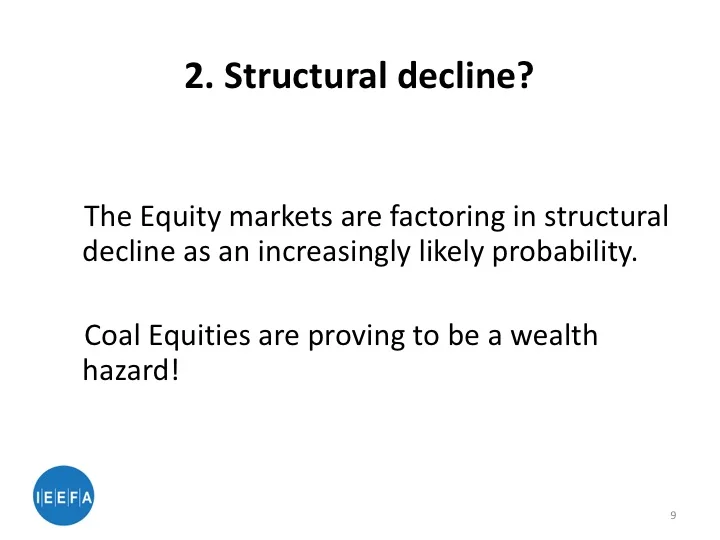 2. Structural decline?

The Equity markets are factoring in structural decline as an increasingly likely probability.

Coal Equities are proving to be a wealth hazard!

IEEFA

9